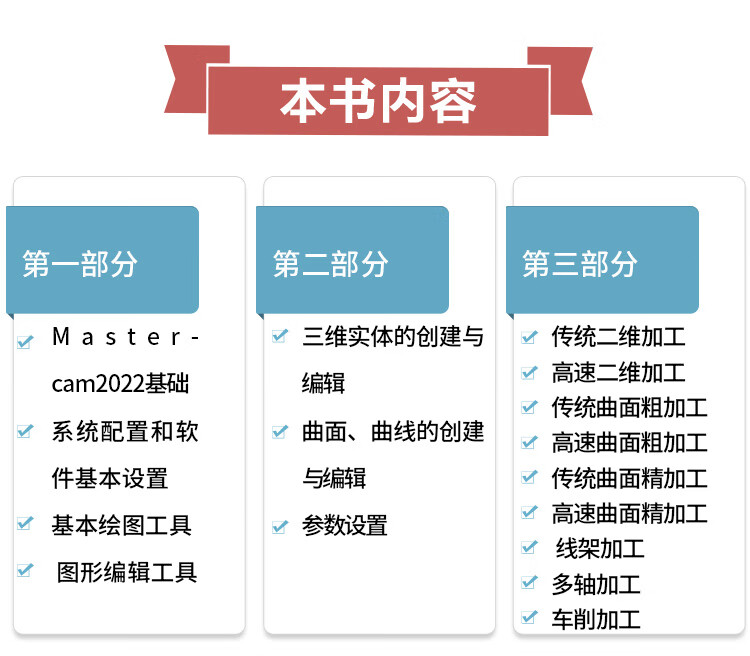 本书内容

第一部分

Mastercam2022基础

系统配置和软件基本设置

基本绘图工具

图形编辑工具

第二部分

三维实体的创建与编辑

曲面、曲线的创建与编辑

参数设置

第三部分

传统二维加工

高速二维加工

传统曲面粗加工

高速曲面粗加工

传统曲面精加工

高速曲面精加工

线架加工

多轴加工

车削加工